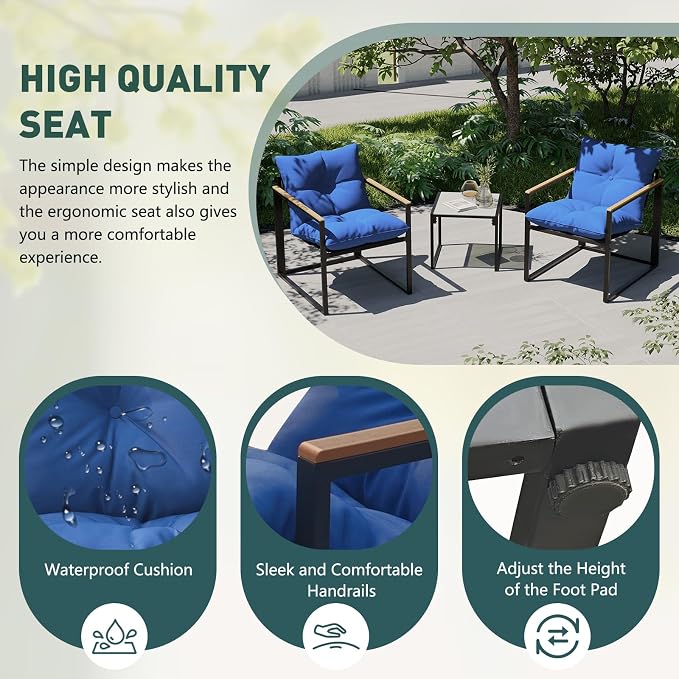 HIGH QUALITY SEAT

The simple design makes the appearance more stylish and the ergonomic seat also gives you a more comfortable experience.

Waterproof Cushion

Sleek and Comfortable Handrails

Adjust the Height of the Foot Pad